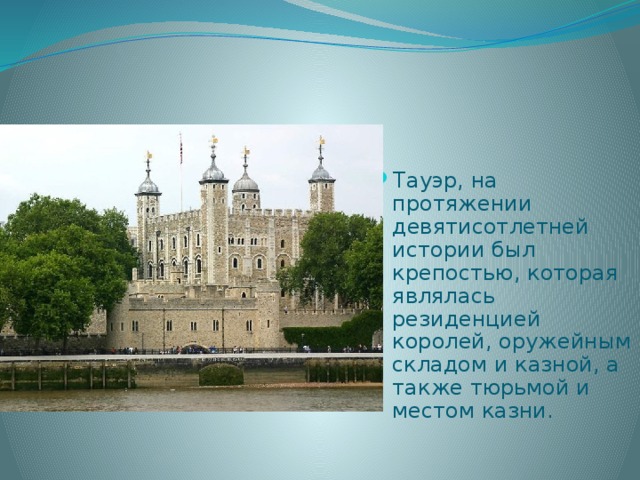 Тауэр, на протяжении девятисотлетней истории был крепостью, которая являлась резиденцией королей, оружейным складом и казной, а также тюрьмой и местом казни.